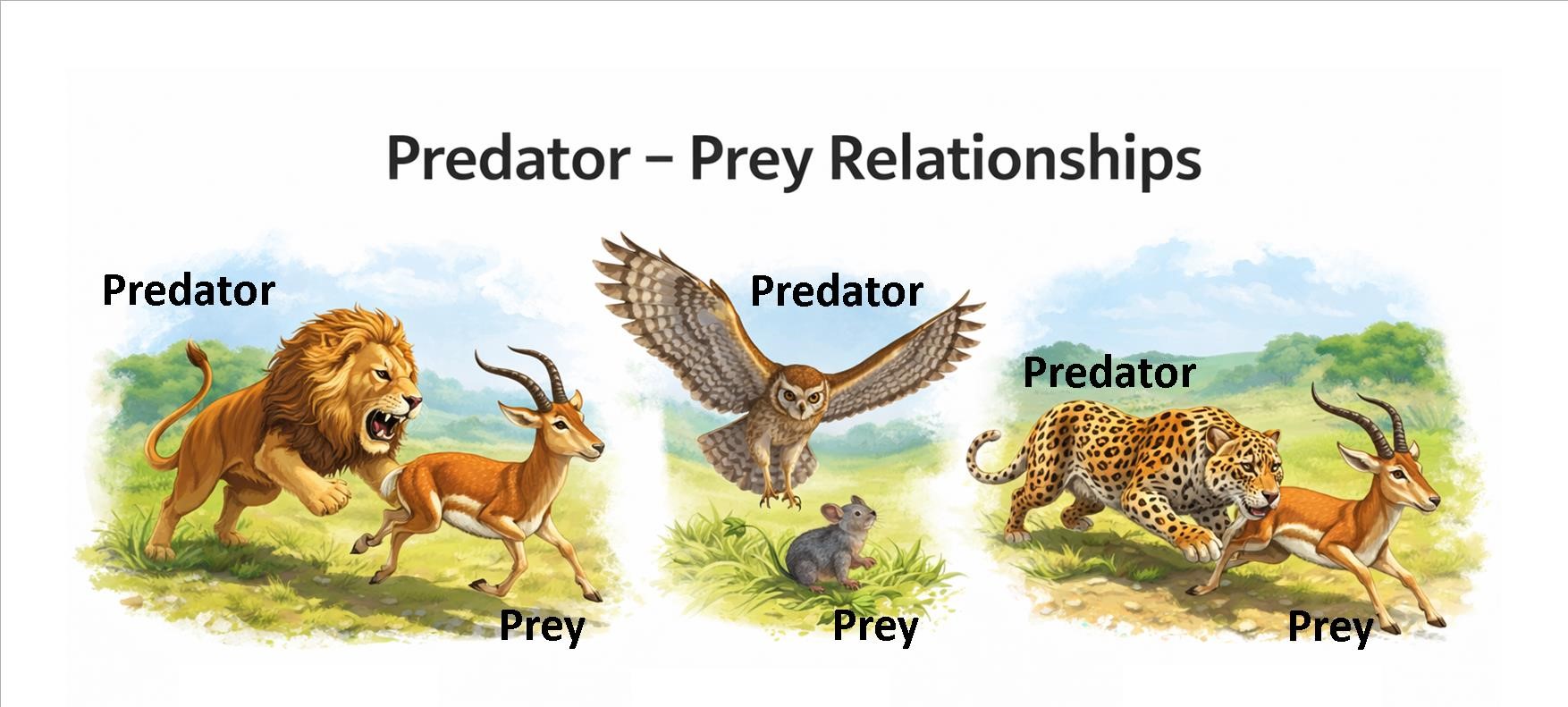 Predator – Prey Relationships

Predator

Prey

Predator

Prey

Predator

Prey